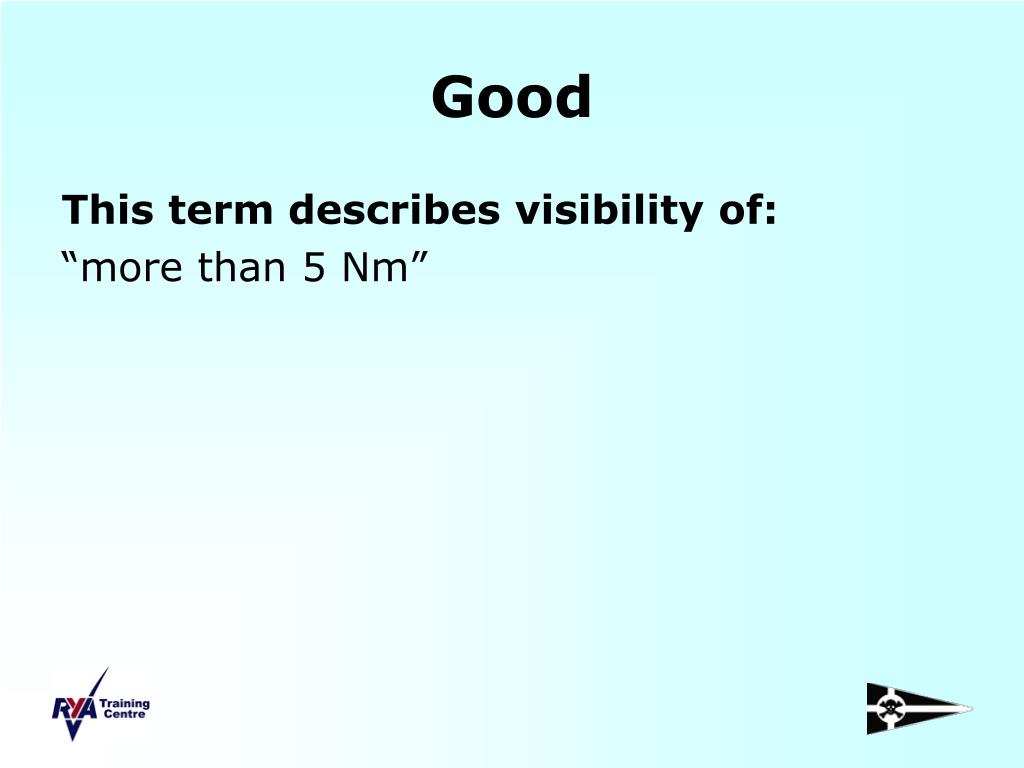 Good

This term describes visibility of:
“more than 5 Nm”

RYA Training Centre